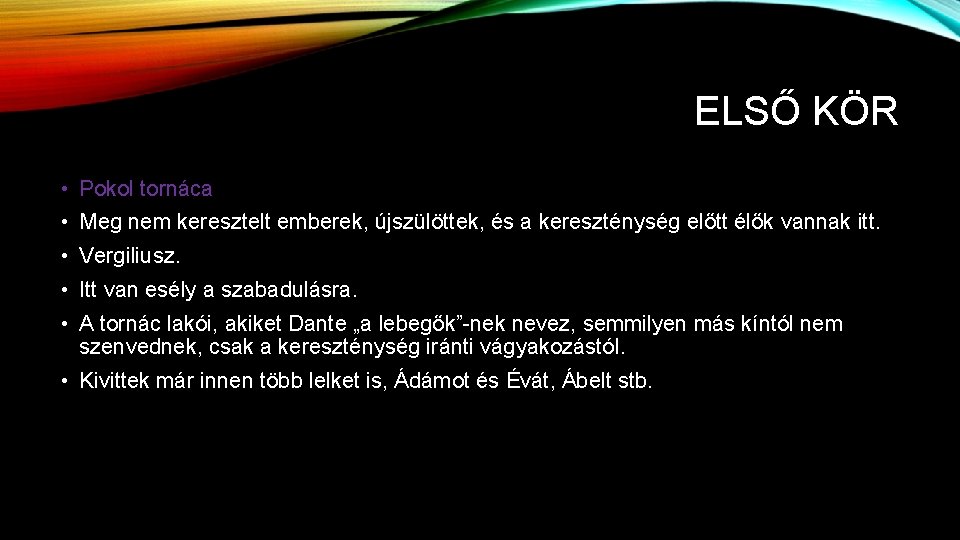 ELSŐ KÖR

• Pokol tornáca
• Meg nem keresztelt emberek, újszülöttek, és a kereszténység előtt élők vannak itt.
• Vergiliusz.
• Itt van esély a szabadulásra.
• A tornác lakói, akiket Dante „a lebegők”-nek nevez, semmilyen más kíntól nem szenvednek, csak a kereszténység iránti vágyakozástól.
• Kivittek már innen több lelket is, Ádámot és Évát, Ábelt stb.